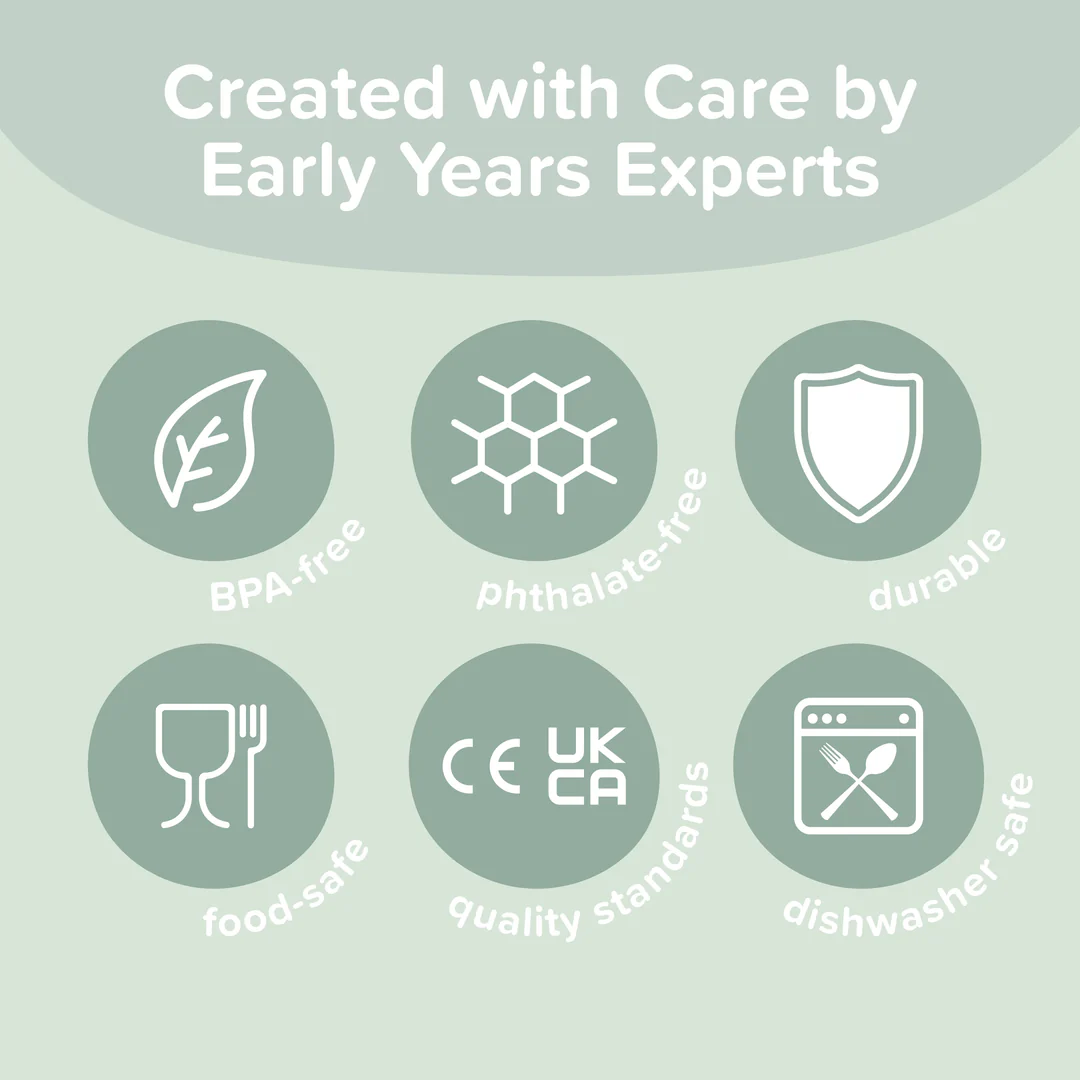 Created with Care by Early Years Experts

BPA-free

phthalate-free

durable

food-safe

CE UK CA

quality standards

dishwasher safe